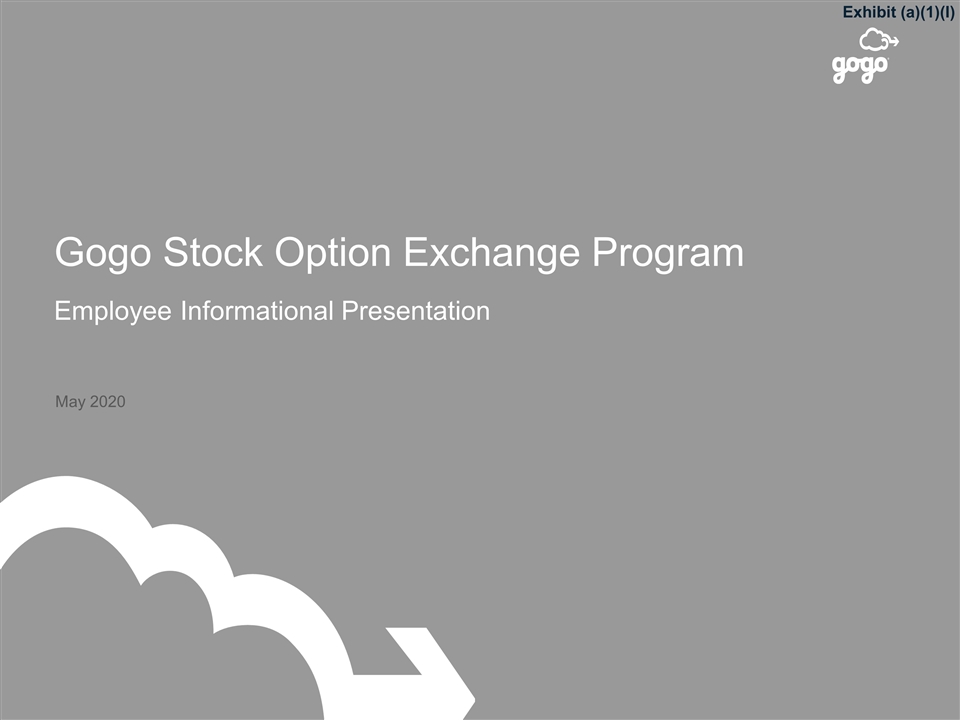 Exhibit (a)(1)(I)

gogo

Gogo Stock Option Exchange Program

Employee Informational Presentation

May 2020